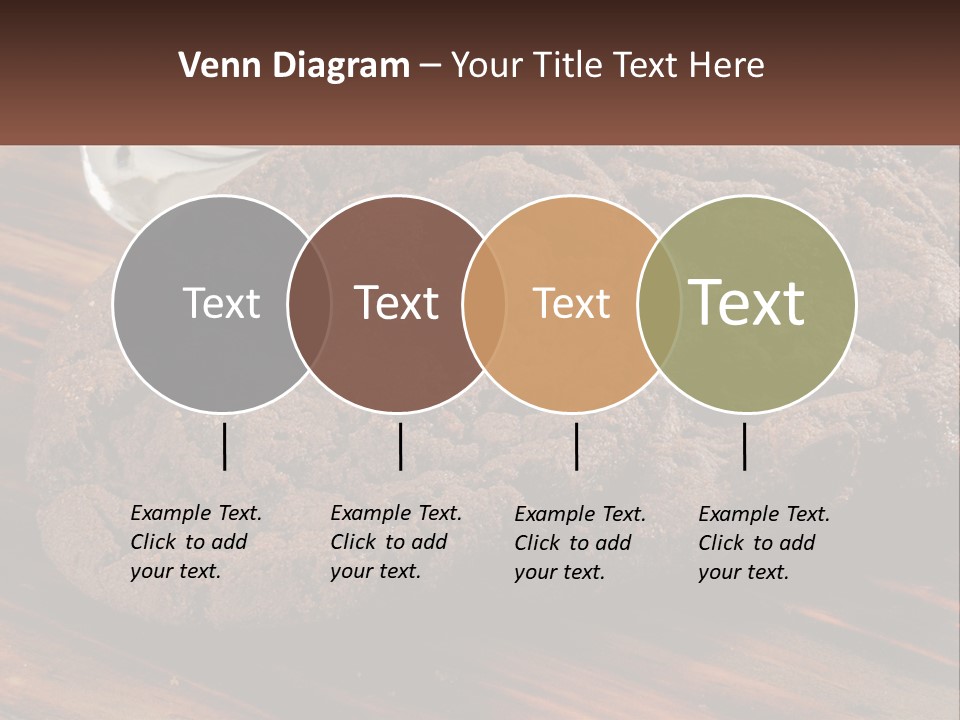 Venn Diagram – Your Title Text Here

Text

Text

Text

Text

Example Text. Click to add your text.

Example Text. Click to add your text.

Example Text. Click to add your text.

Example Text. Click to add your text.